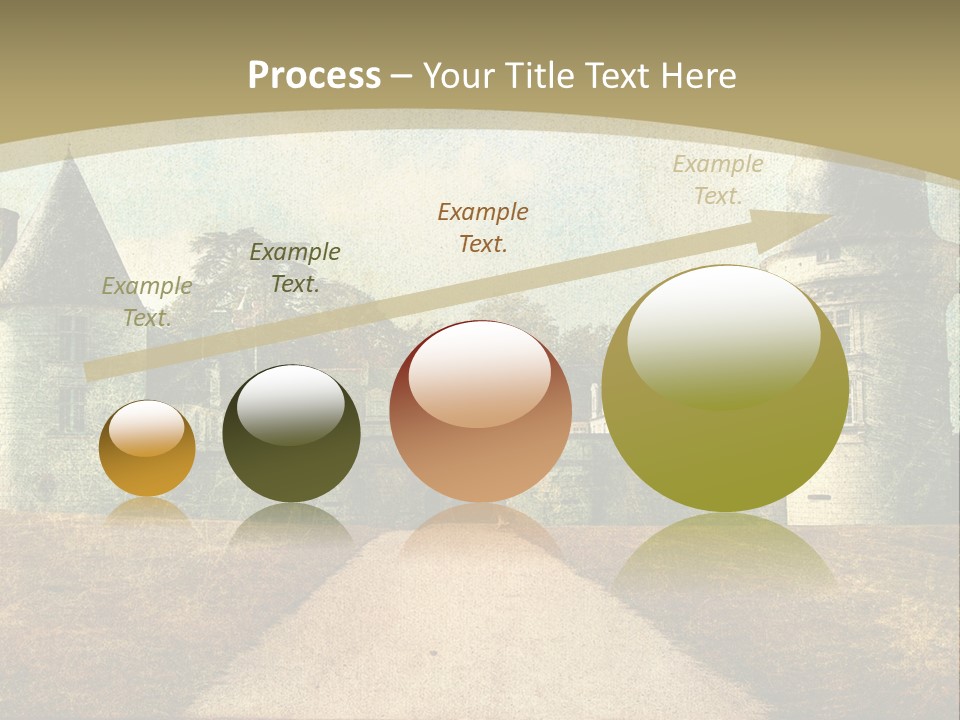 Process – Your Title Text Here

Example Text.

Example Text.

Example Text.

Example Text.